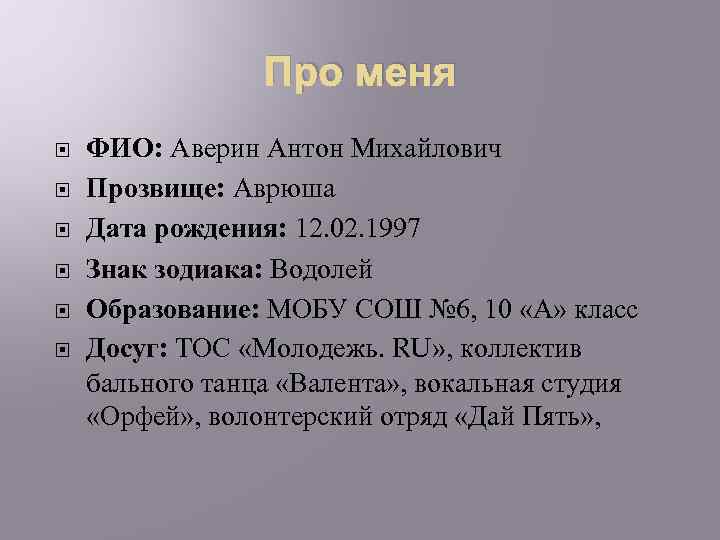 Про меня

ФИО: Аверин Антон Михайлович

Прозвище: Аврюша

Дата рождения: 12.02.1997

Знак зодиака: Водолей

Образование: МОБУ СОШ №6, 10 «А» класс

Досуг: ТОС «Молодежь. RU», коллектив бального танца «Валента», вокальная студия «Орфей», волонтерский отряд «Дай Пять»,